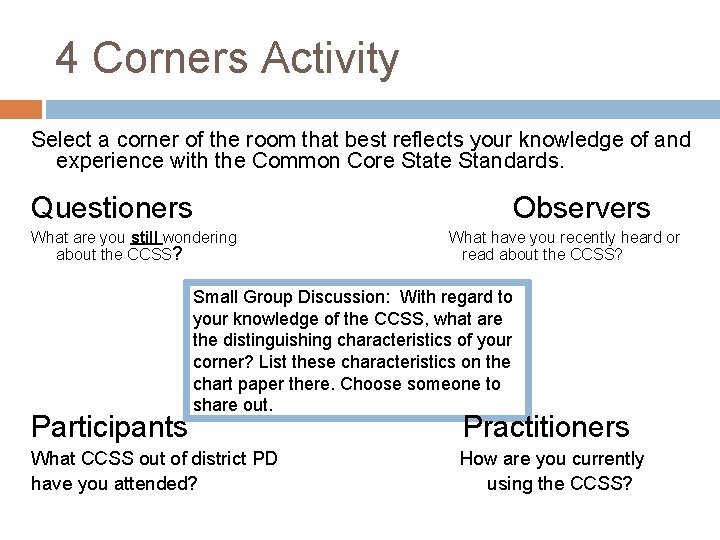 4 Corners Activity

Select a corner of the room that best reflects your knowledge of and experience with the Common Core State Standards.

Questioners

What are you still wondering about the CCSS?

Observers

What have you recently heard or read about the CCSS?

Small Group Discussion: With regard to your knowledge of the CCSS, what are the distinguishing characteristics of your corner? List these characteristics on the chart paper there. Choose someone to share out.

Participants

What CCSS out of district PD have you attended?

Practitioners

How are you currently using the CCSS?